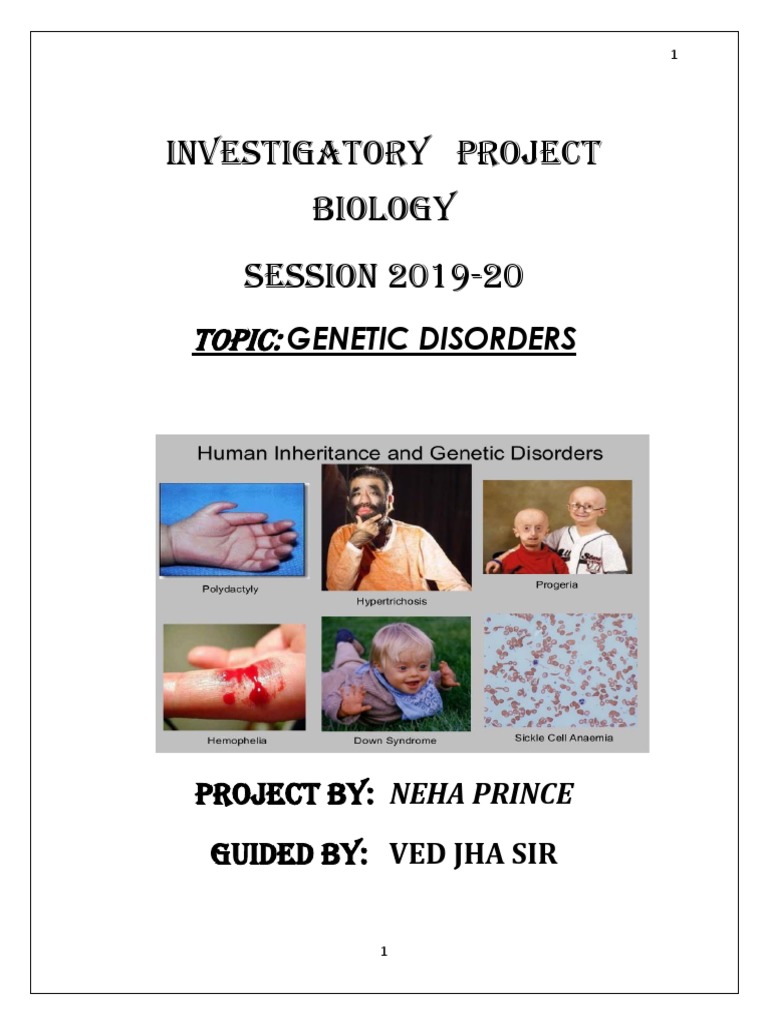 1

INVESTIGATORY PROJECT
BIOLOGY

SESSION 2019-20

TOPIC: GENETIC DISORDERS

Human Inheritance and Genetic Disorders

Polydactyly

Hypertrichosis

Progeria

Hemophelia

Down Syndrome

Sickle Cell Anaemia

PROJECT BY: NEHA PRINCE

GUIDED BY: VED JHA SIR

1